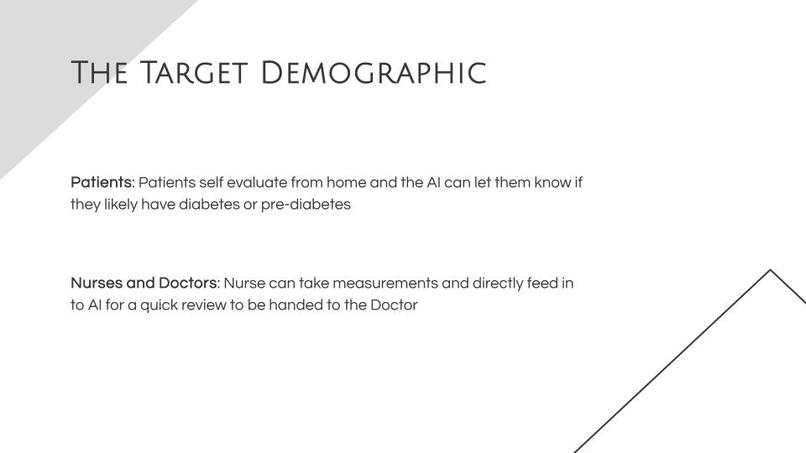 The Target Demographic

Patients: Patients self evaluate from home and the AI can let them know if they likely have diabetes or pre-diabetes

Nurses and Doctors: Nurse can take measurements and directly feed in to AI for a quick review to be handed to the Doctor